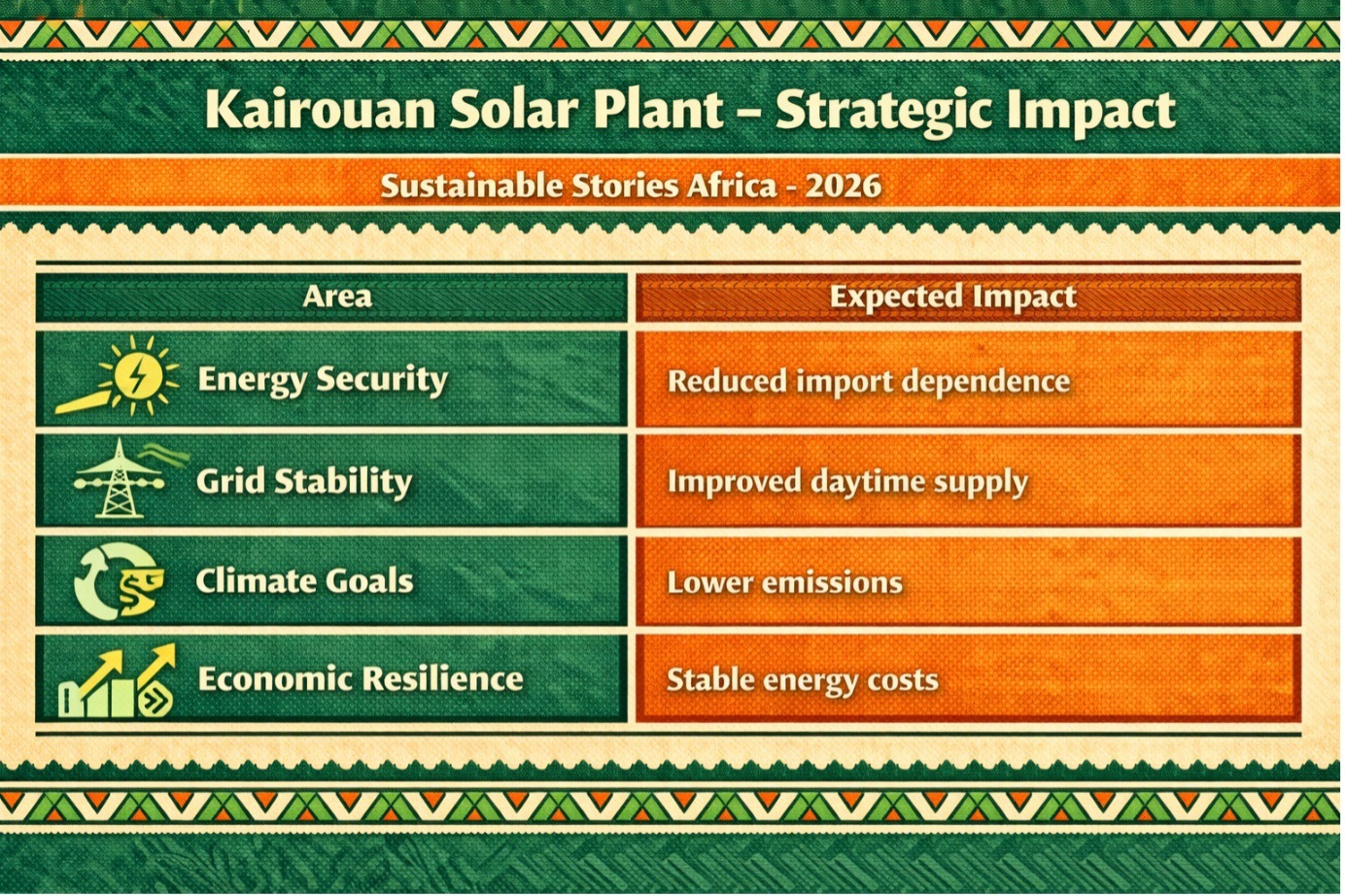 Kairouan Solar Plant – Strategic Impact

Sustainable Stories Africa - 2026

| Area | Expected Impact |
|---|---|
| Energy Security | Reduced import dependence |
| Grid Stability | Improved daytime supply |
| Climate Goals | Lower emissions |
| Economic Resilience | Stable energy costs |